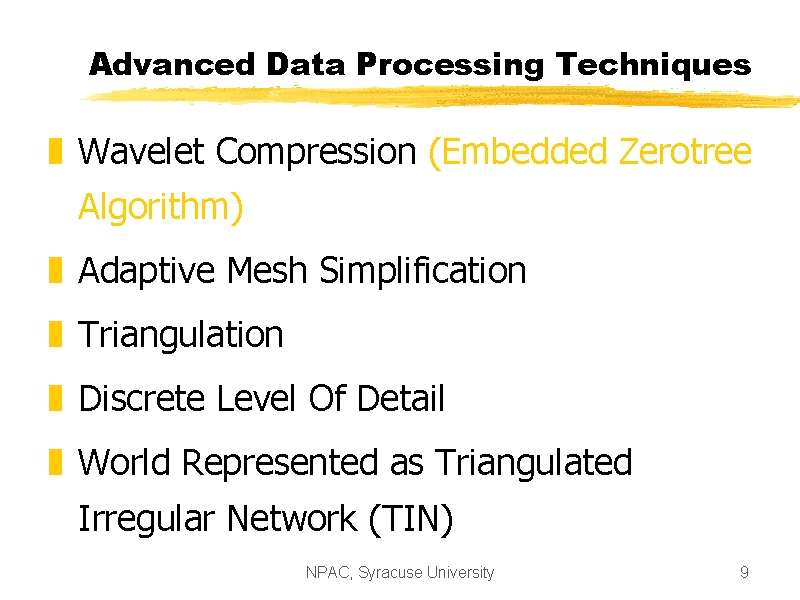 Advanced Data Processing Techniques

Wavelet Compression (Embedded Zerotree Algorithm)

Adaptive Mesh Simplification

Triangulation

Discrete Level Of Detail

World Represented as Triangulated Irregular Network (TIN)

NPAC, Syracuse University

9